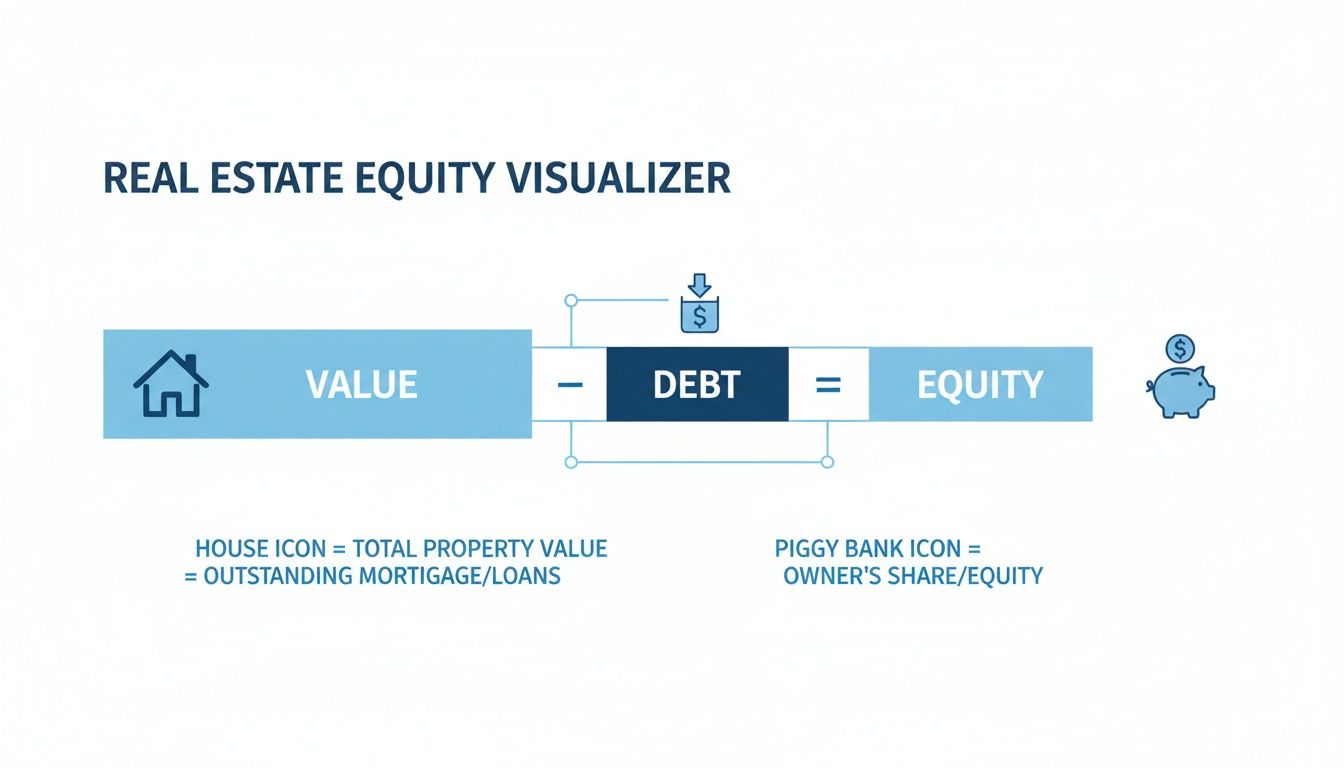 REAL ESTATE EQUITY VISUALIZER

$

VALUE − DEBT = EQUITY

$

HOUSE ICON = TOTAL PROPERTY VALUE
= OUTSTANDING MORTIGAGE/LOANS

PIGGY BANK ICON =
OWNER'S SHARE/EQUITY